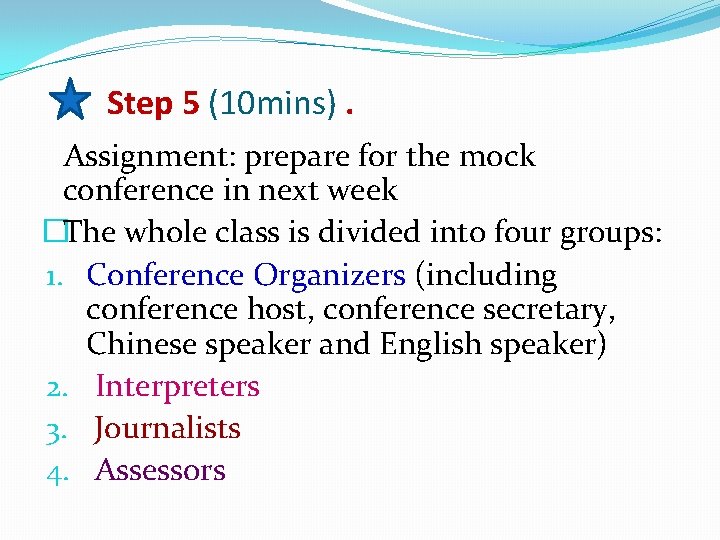 Step 5 (10mins) .

Assignment: prepare for the mock conference in next week

The whole class is divided into four groups:

1. Conference Organizers (including conference host, conference secretary, Chinese speaker and English speaker)
2. Interpreters
3. Journalists
4. Assessors